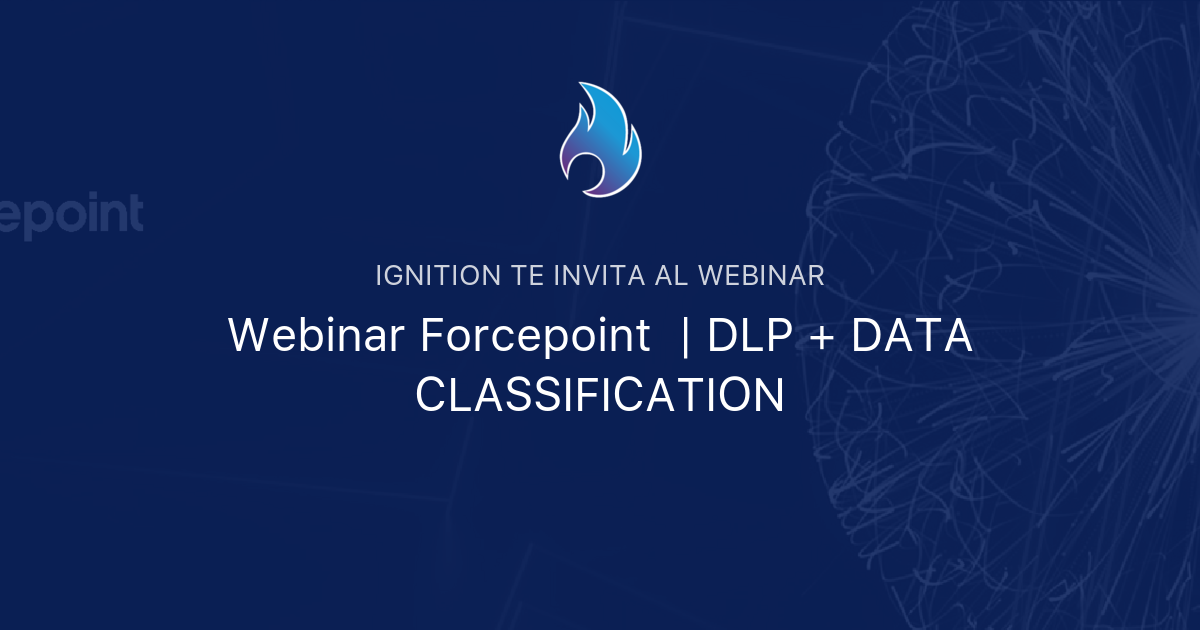 epoint

IGNITION TE INVITA AL WEBINAR

Webinar Forcepoint | DLP + DATA CLASSIFICATION